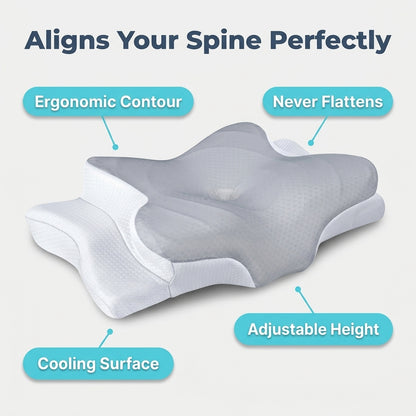 Aligns Your Spine Perfectly

Ergonomic Contour

Never Flattens

Adjustable Height

Cooling Surface